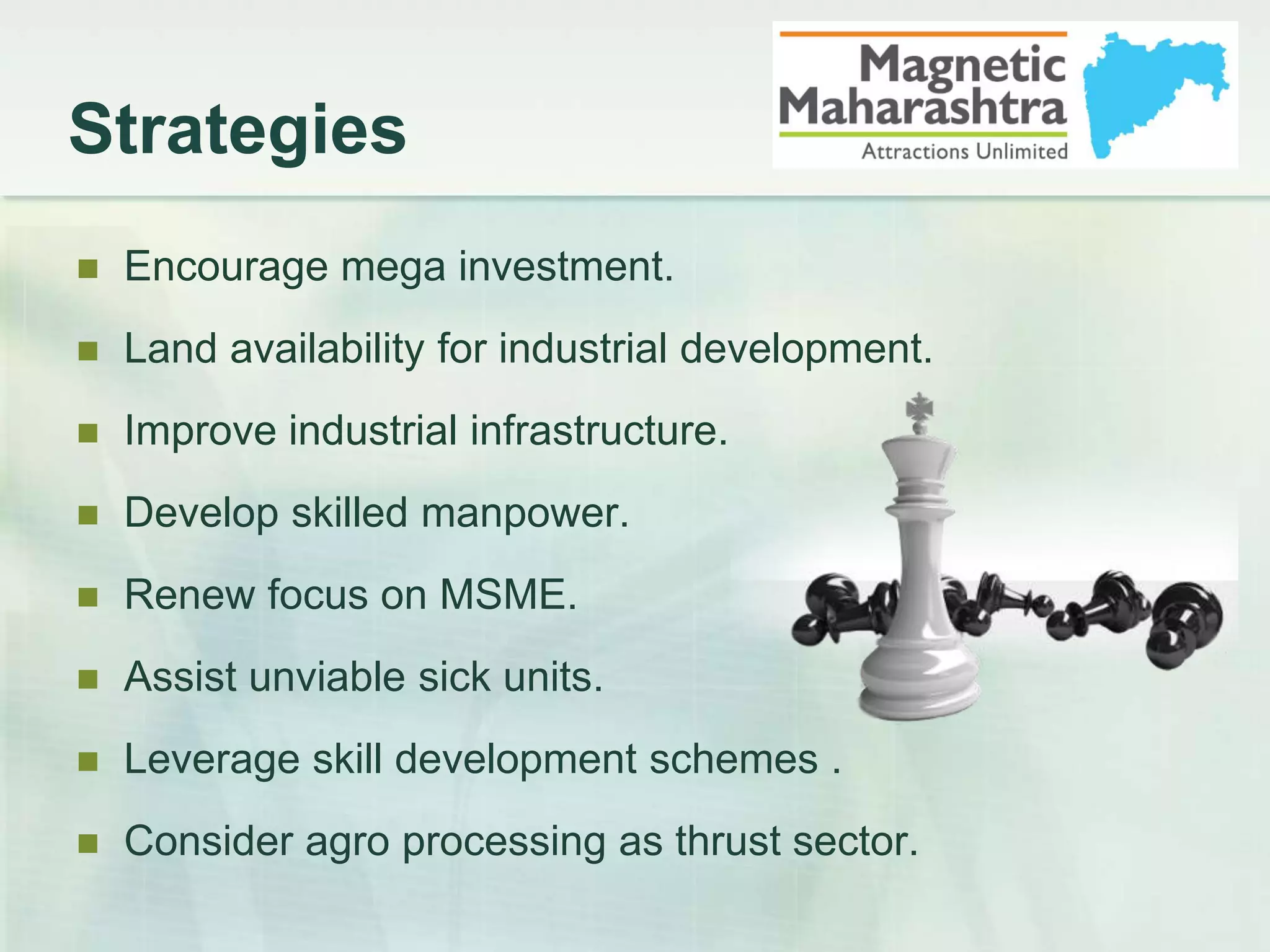 Strategies

Magnetic Maharashtra
Attractions Unlimited

- Encourage mega investment.
- Land availability for industrial development.
- Improve industrial infrastructure.
- Develop skilled manpower.
- Renew focus on MSME.
- Assist unviable sick units.
- Leverage skill development schemes .
- Consider agro processing as thrust sector.